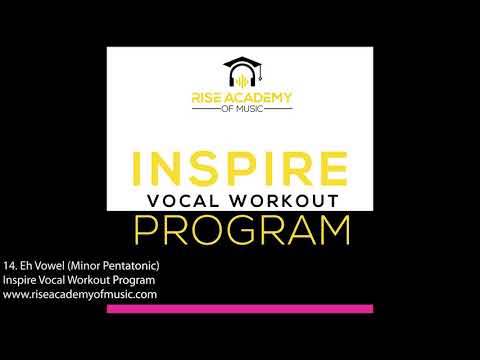 RISE ACADEMY
OF MUSIC

INSPIRE
VOCAL WORKOUT
PROGRAM

14. Eh Vowel (Minor Pentatonic)
Inspire Vocal Workout Program
www.riseacademyofmusic.com